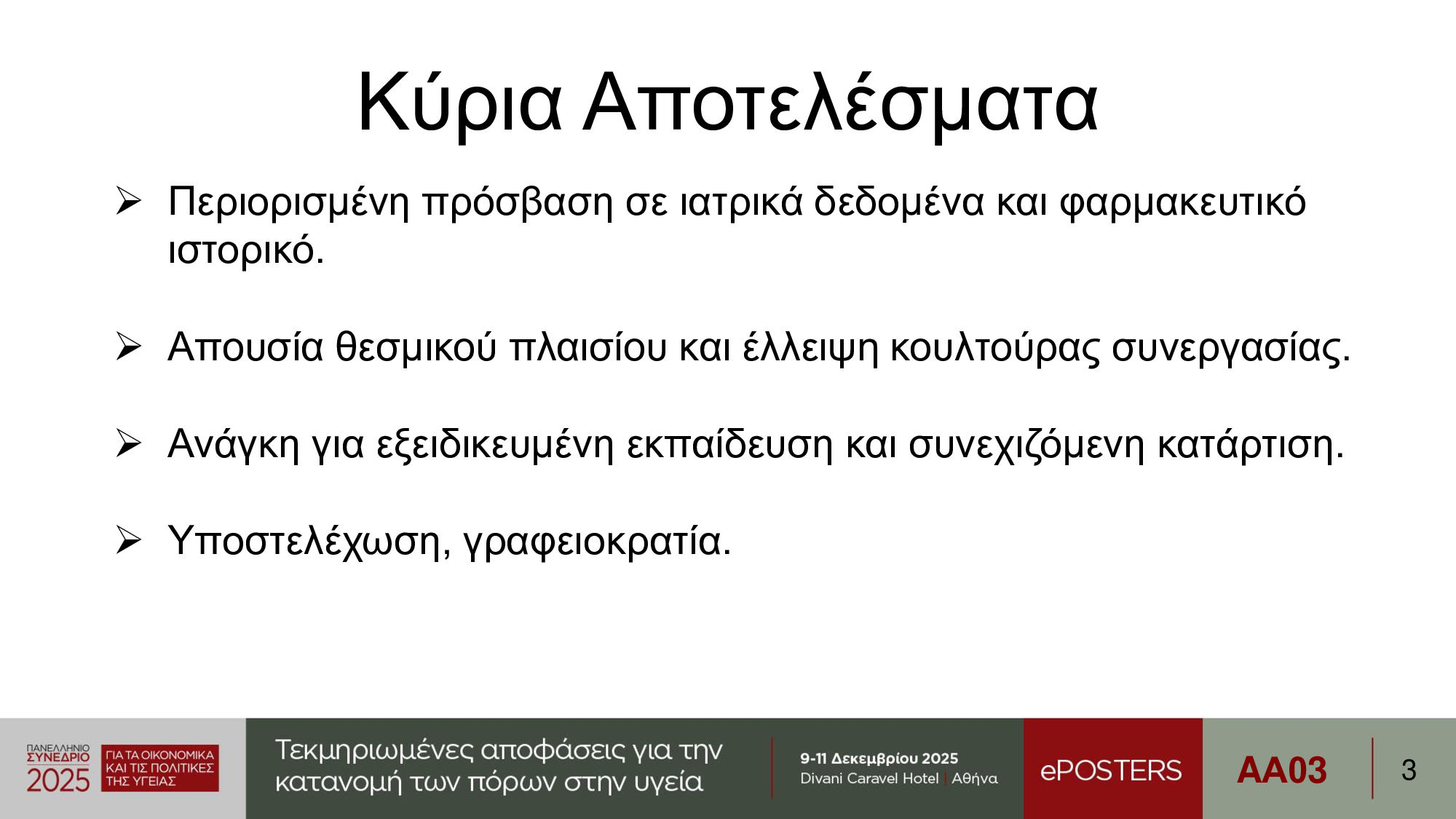 Κύρια Αποτελέσματα

➢ Περιορισμένη πρόσβαση σε ιατρικά δεδομένα και φαρμακευτικό ιστορικό.

➢ Απουσία θεσμικού πλαισίου και έλλειψη κουλτούρας συνεργασίας.

➢ Ανάγκη για εξειδικευμένη εκπαίδευση και συνεχιζόμενη κατάρτιση.

➢ Υποστελέχωση, γραφειοκρατία.

ΠΑΝΕΛΛΗΝΙΟ ΣΥΝΕΔΡΙΟ 2025 ΓΙΑ ΤΑ ΟΙΚΟΝΟΜΙΚΑ ΚΑΙ ΤΙΣ ΠΟΛΙΤΙΚΕΣ ΤΗΣ ΥΓΕΙΑΣ

Τεκμηριωμένες αποφάσεις για την κατανομή των πόρων στην υγεία

9-11 Δεκεμβρίου 2025
Divani Caravel Hotel | Αθήνα

ePOSTERS

AA03

3